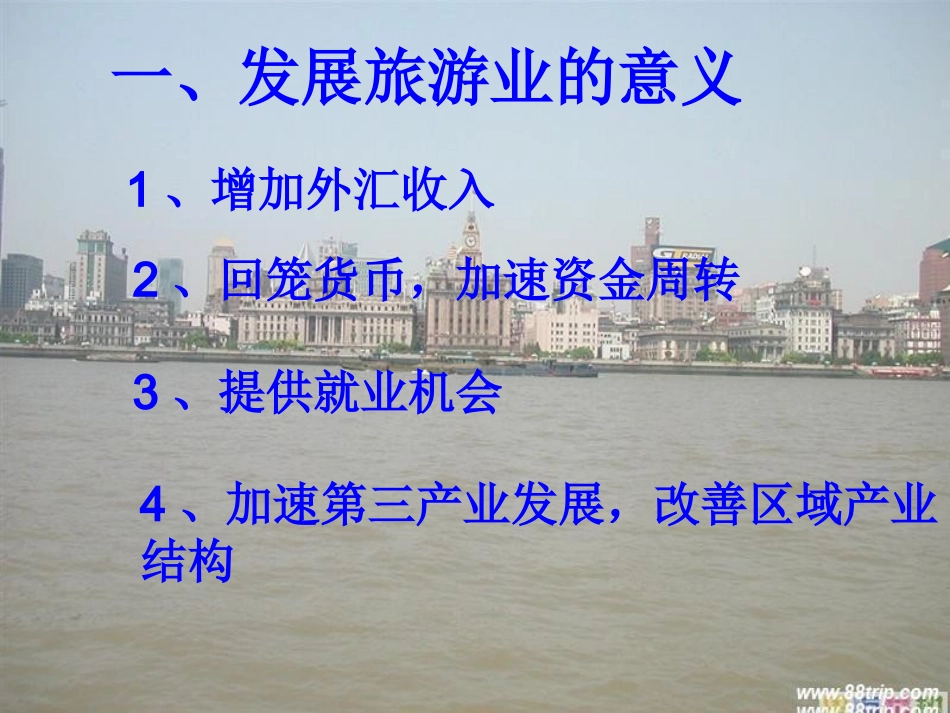 一、发展旅游业的意义

1、增加外汇收入

2、回笼货币，加速资金周转

3、提供就业机会

4、加速第三产业发展，改善区域产业结构

www.88trip.com